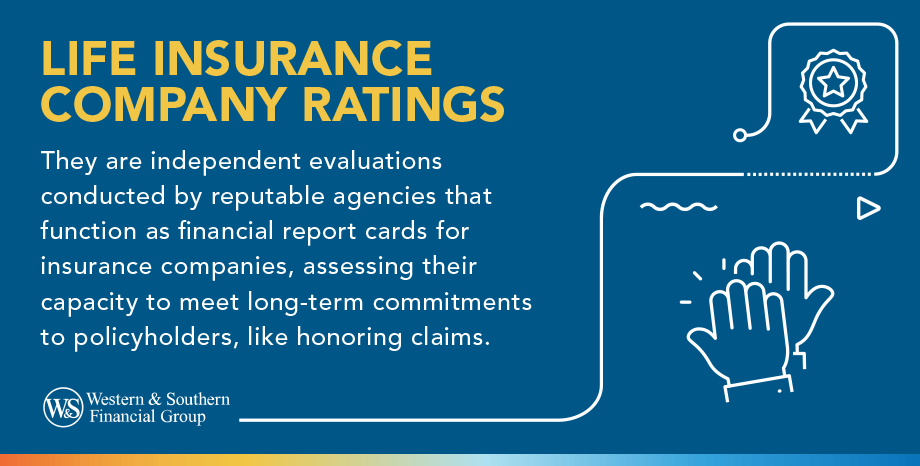 LIFE INSURANCE COMPANY RATINGS

They are independent evaluations conducted by reputable agencies that function as financial report cards for insurance companies, assessing their capacity to meet long-term commitments to policyholders, like honoring claims.

W&S Western & Southern Financial Group